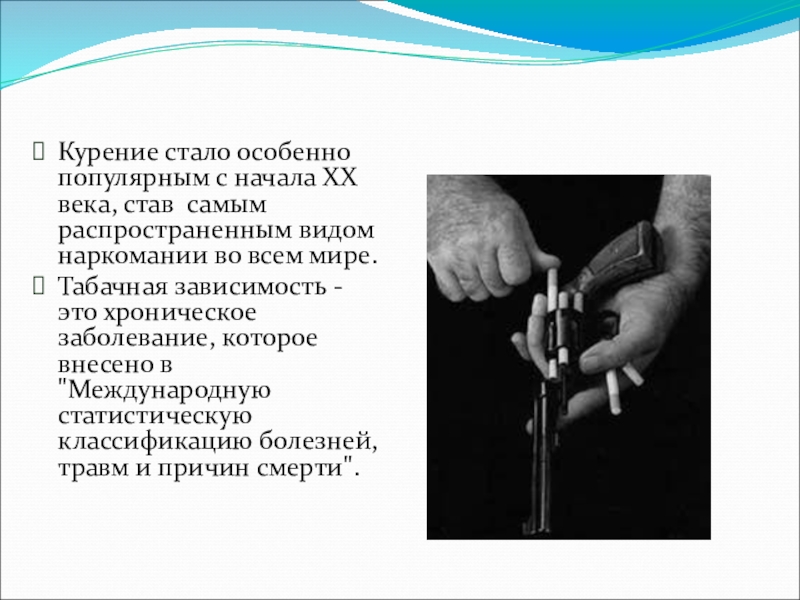 Курение стало особенно популярным с начала XX века, став самым распространенным видом наркомании во всем мире.

Табачная зависимость - это хроническое заболевание, которое внесено в "Международную статистическую классификацию болезней, травм и причин смерти".